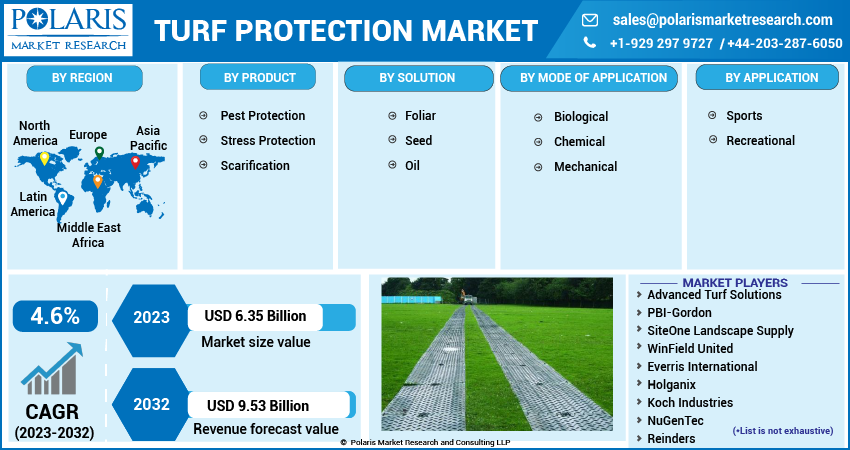 POLARIS
MARKET RESEARCH

TURF PROTECTION MARKET

sales@polarismarketresearch.com
+1-929 297 9727 / +44-203-287-6050

BY REGION

North America
Europe
Asia Pacific
Latin America
Middle East Africa

BY PRODUCT

Pest Protection
Stress Protection
Scarification

BY SOLUTION

Foliar
Seed
Oil

BY MODE OF APPLICATION

Biological
Chemical
Mechanical

BY APPLICATION

Sports
Recreational

4.6%
CAGR
(2023-2032)

2023
USD 6.35 Billion
Market size value

2032
USD 9.53 Billion
Revenue forecast value

MARKET PLAYERS
Advanced Turf Solutions
PBI-Gordon
SiteOne Landscape Supply
WinField United
Everris International
Holganix
Koch Industries
NuGenTec
Reinders
(+List is not exhaustive)

© Polaris Market Research and Consulting LLP